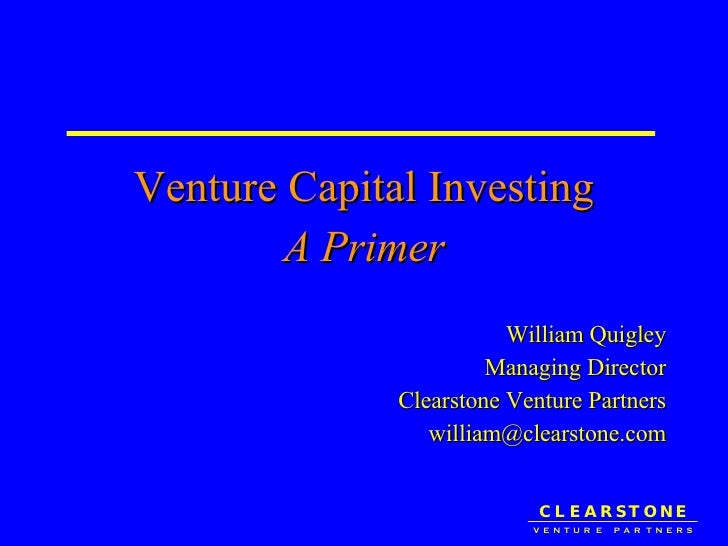 Venture Capital Investing
A Primer

William Quigley
Managing Director
Clearstone Venture Partners
william@clearstone.com

CLEARSTONE
VENTURE PARTNERS